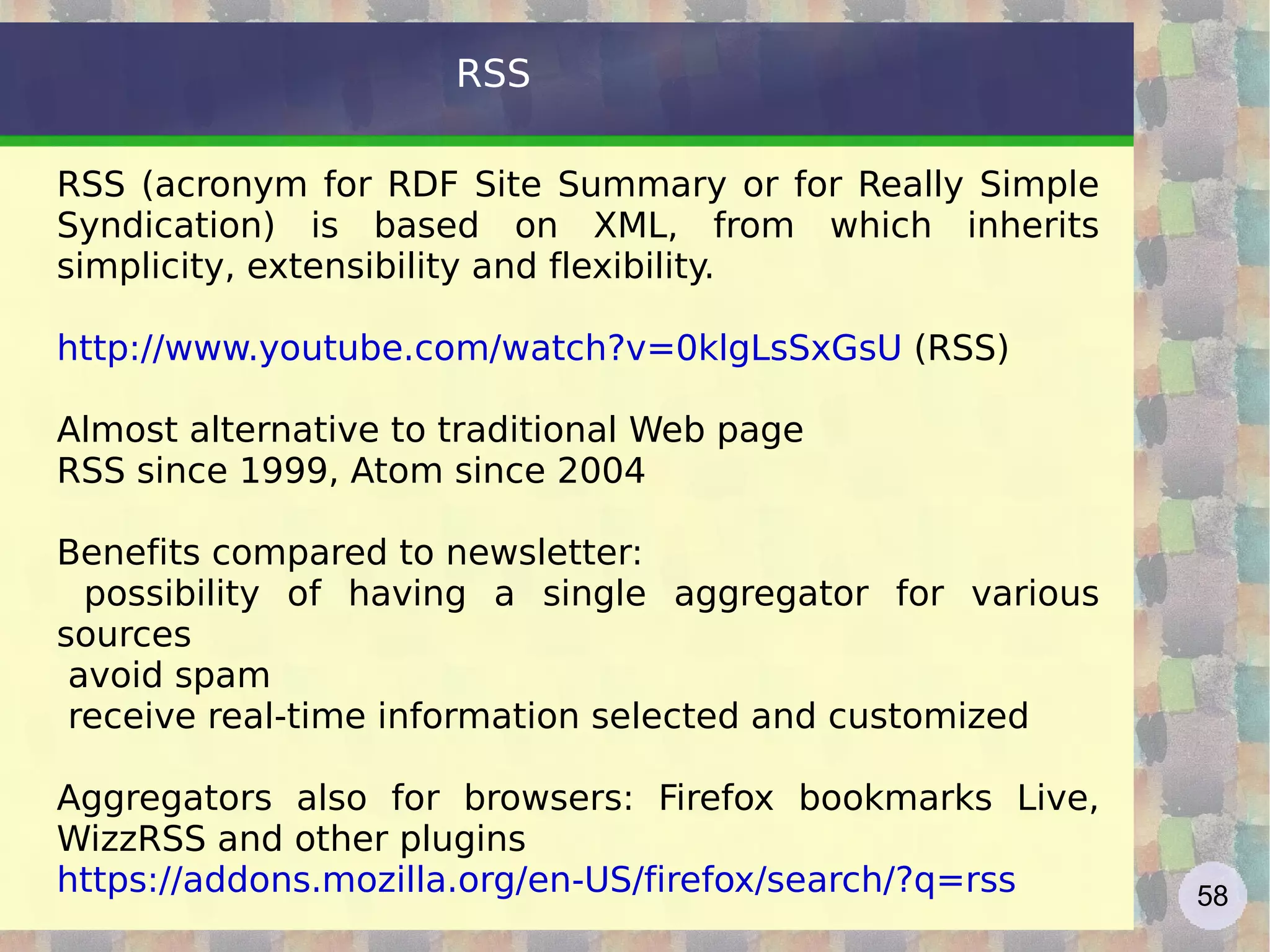 RSS

RSS (acronym for RDF Site Summary or for Really Simple Syndication) is based on XML, from which inherits simplicity, extensibility and flexibility.

http://www.youtube.com/watch?v=0klgLsSxGsU (RSS)

Almost alternative to traditional Web page
RSS since 1999, Atom since 2004

Benefits compared to newsletter:
possibility of having a single aggregator for various sources
avoid spam
receive real-time information selected and customized

Aggregators also for browsers: Firefox bookmarks Live, WizzRSS and other plugins
https://addons.mozilla.org/en-US/firefox/search/?q=rss

58